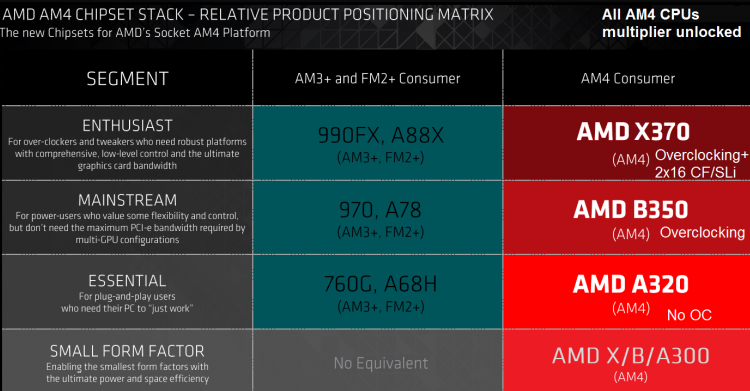 AMD AM4 CHIPSET STACK – RELATIVE PRODUCT POSITIONING MATRIX
The new Chipsets for AMD's Socket AM4 Platform

All AM4 CPUs multiplier unlocked

| SEGMENT | AM3+ and FM2+ Consumer | AM4 Consumer |
|---|---|---|
| ENTHUSIAST For over-clockers and tweakers who need robust platforms with comprehensive, low-level control and the ultimate graphics card bandwidth | 990FX, A88X (AM3+, FM2+) | AMD X370 (AM4) Overclocking+ 2x16 CF/SLi |
| MAINSTREAM For power-users who value some flexibility and control, but don't need the maximum PCI-e bandwidth required by multi-GPU configurations | 970, A78 (AM3+, FM2+) | AMD B350 (AM4) Overclocking |
| ESSENTIAL For plug-and-play users who need their PC to "just work" | 760G, A68H (AM3+, FM2+) | AMD A320 (AM4) No OC |
| SMALL FORM FACTOR Enabling the smallest form factors with the ultimate power and space efficiency | No Equivalent | AMD X/B/A300 (AM4) |